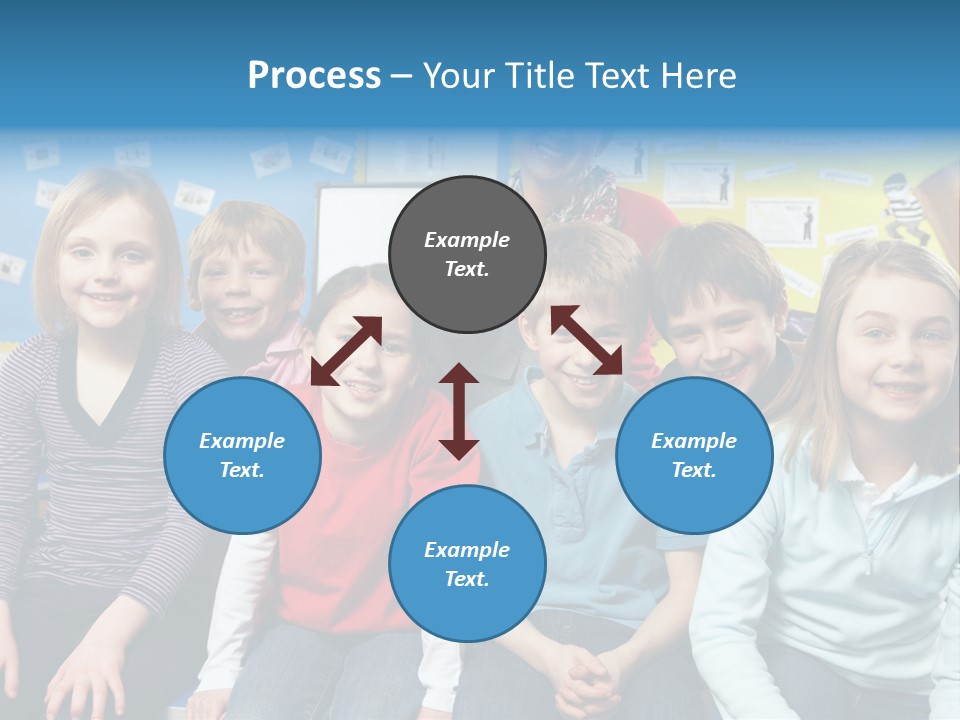 Process – Your Title Text Here

Example Text.

Example Text.

Example Text.

Example Text.